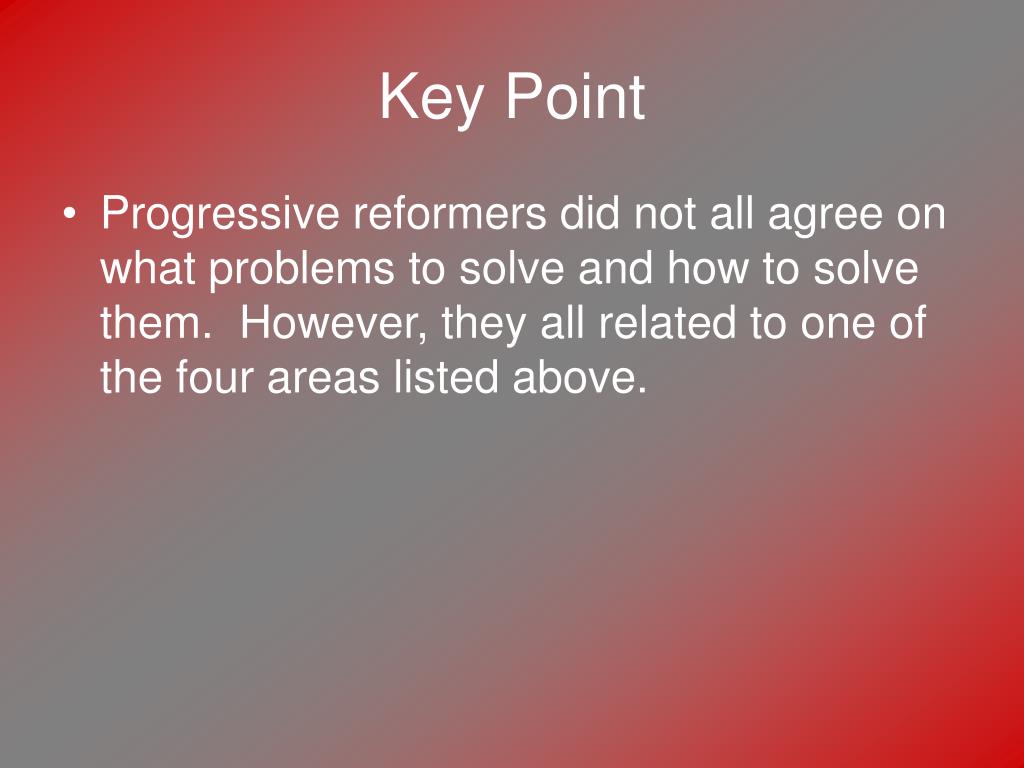 Key Point

• Progressive reformers did not all agree on what problems to solve and how to solve them.  However, they all related to one of the four areas listed above.